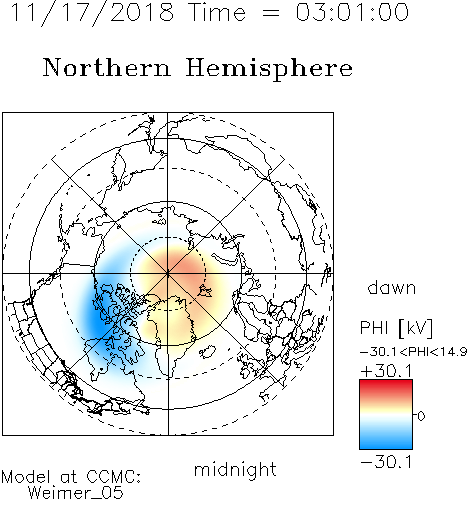 11/17/2018 Time = 03:01:00

Northern Hemisphere

dawn

PHI [kV]

−30.1<PHI<14.9

+30.1

0

−30.1

midnight

Model at CCMC:
Weimer_05